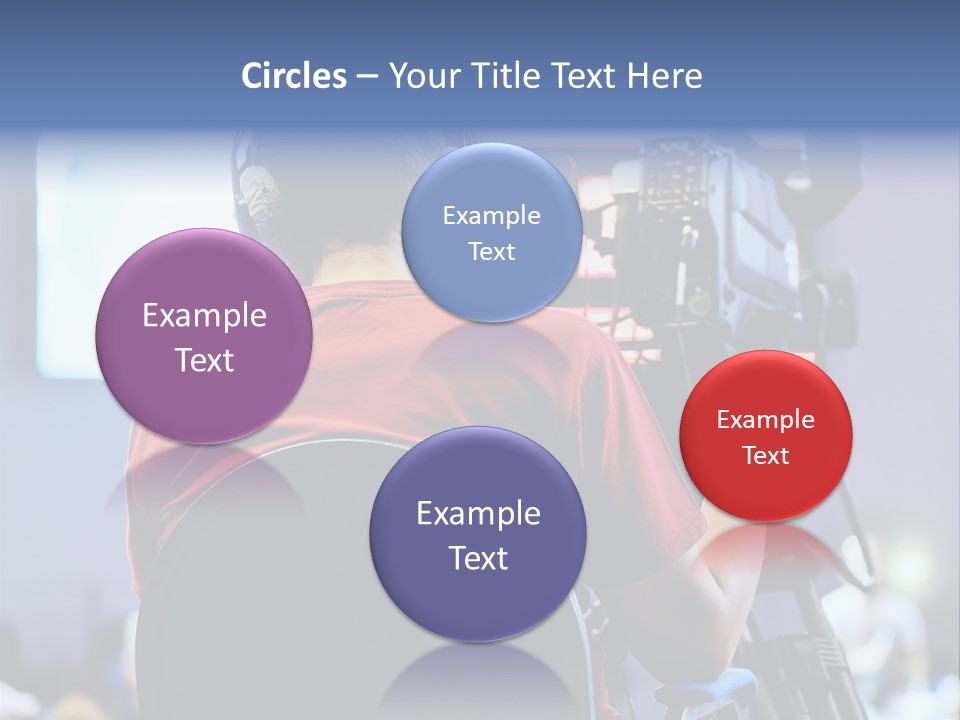 Circles – Your Title Text Here

Example Text

Example Text

Example Text

Example Text